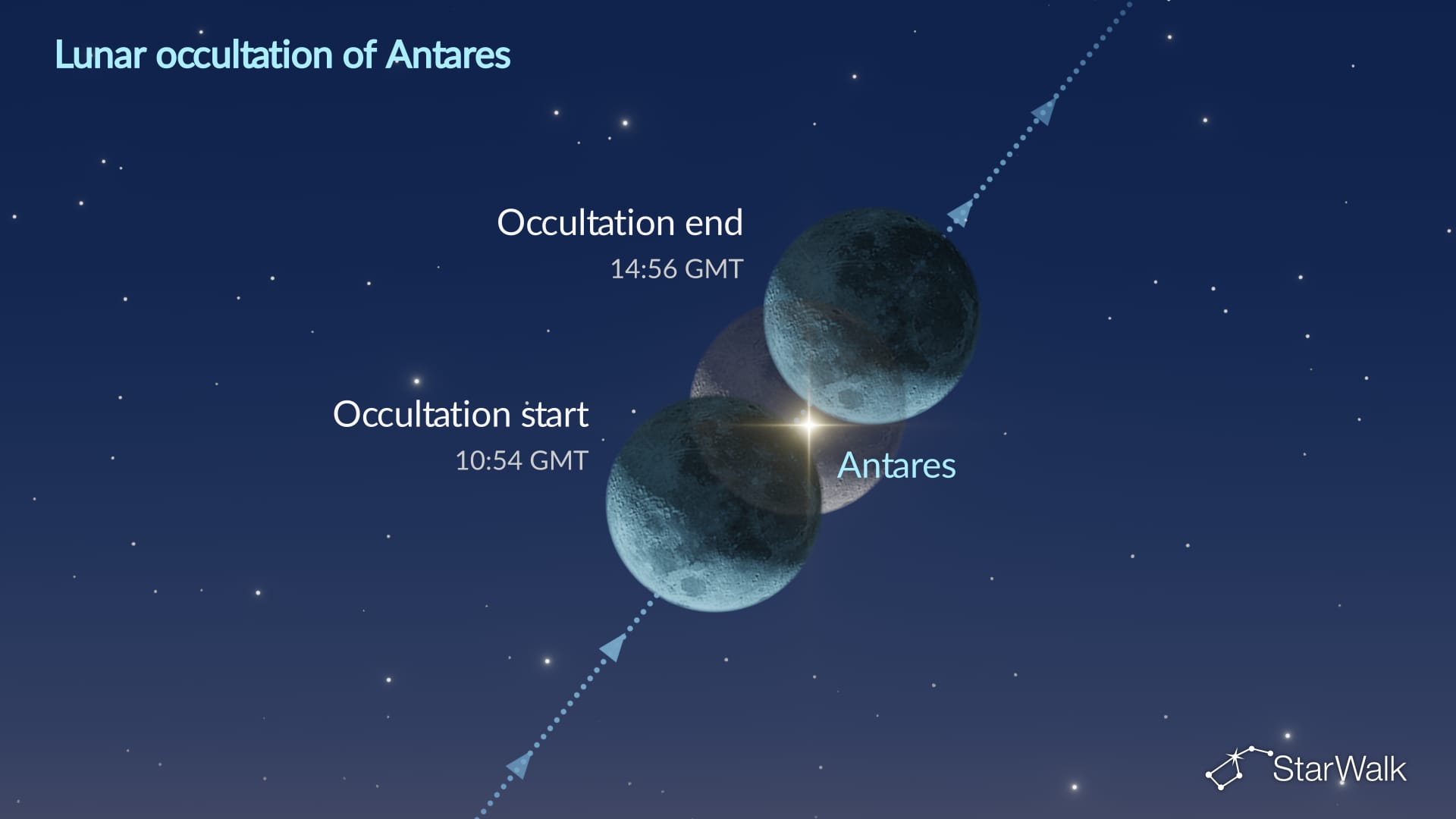 Lunar occultation of Antares

Occultation end
14:56 GMT

Occultation start
10:54 GMT

Antares

StarWalk